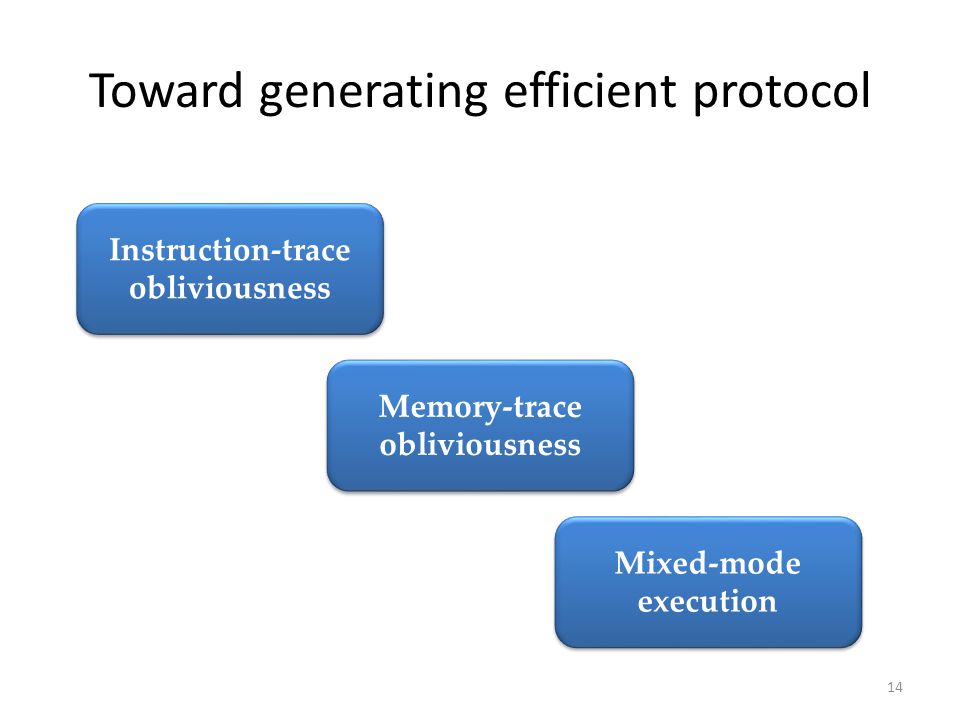 Toward generating efficient protocol

Instruction-trace obliviousness

Memory-trace obliviousness

Mixed-mode execution

14